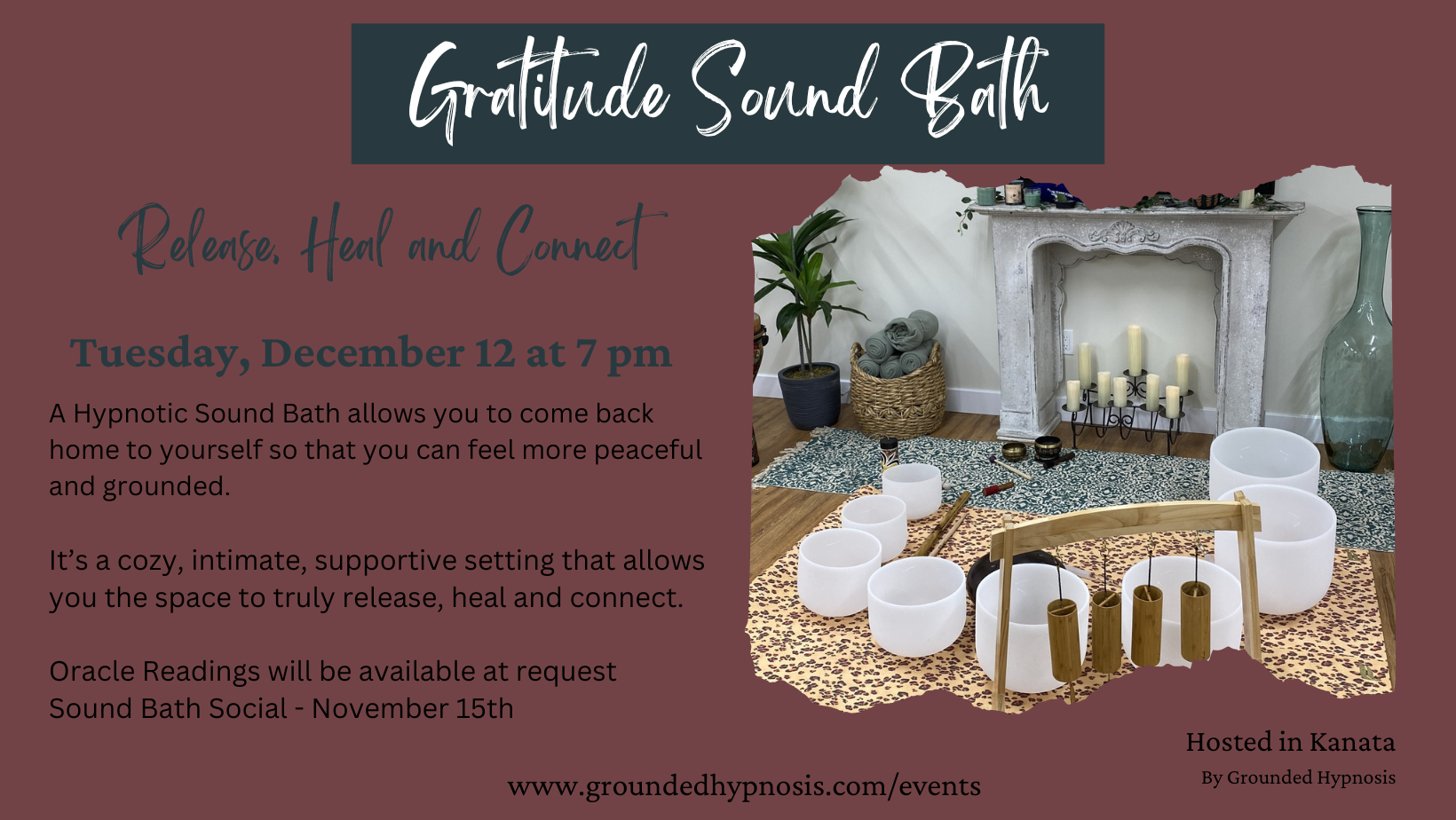 Gratitude Sound Bath

Release, Heal and Connect

Tuesday, December 12 at 7 pm

A Hypnotic Sound Bath allows you to come back home to yourself so that you can feel more peaceful and grounded.

It's a cozy, intimate, supportive setting that allows you the space to truly release, heal and connect.

Oracle Readings will be available at request
Sound Bath Social - November 15th

Hosted in Kanata
By Grounded Hypnosis

www.groundedhypnosis.com/events